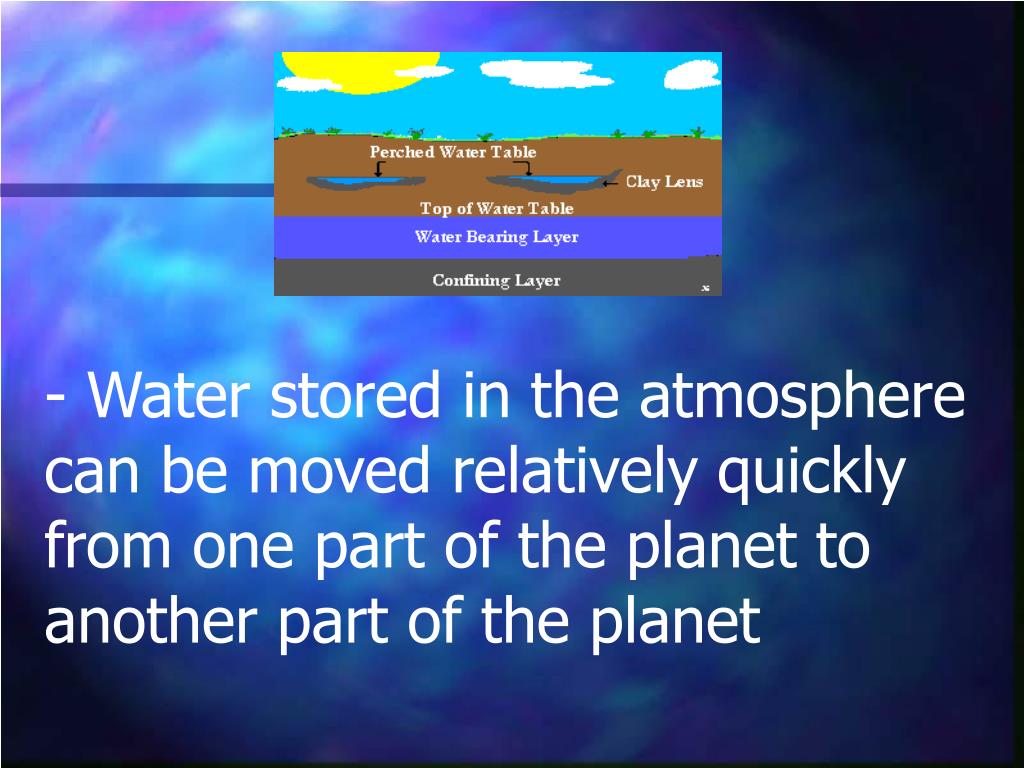 Perched Water Table
Clay Lens
Top of Water Table
Water Bearing Layer
Confining Layer

- Water stored in the atmosphere can be moved relatively quickly from one part of the planet to another part of the planet